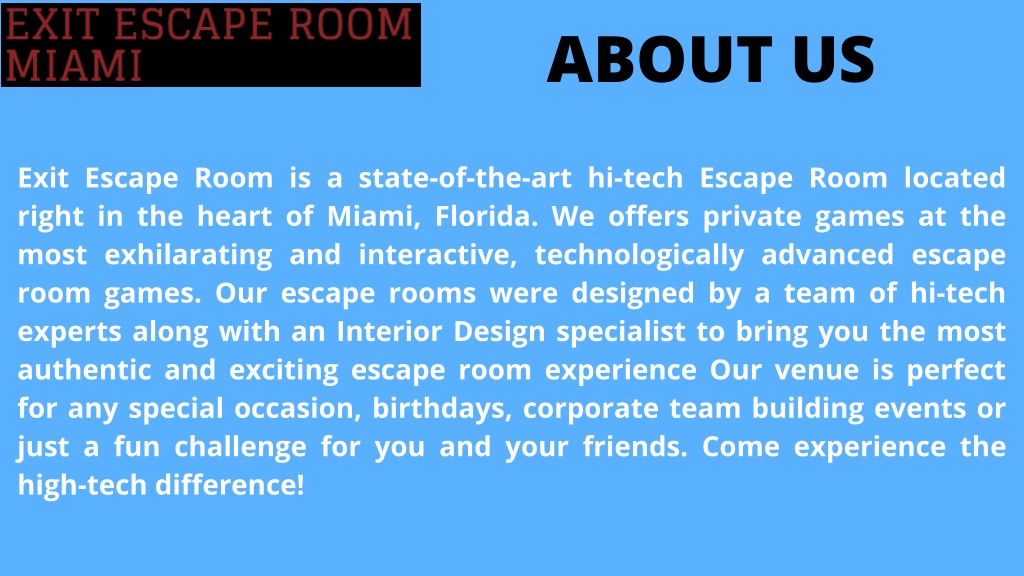 EXIT ESCAPE ROOM MIAMI

ABOUT US

Exit Escape Room is a state-of-the-art hi-tech Escape Room located right in the heart of Miami, Florida. We offers private games at the most exhilarating and interactive, technologically advanced escape room games. Our escape rooms were designed by a team of hi-tech experts along with an Interior Design specialist to bring you the most authentic and exciting escape room experience Our venue is perfect for any special occasion, birthdays, corporate team building events or just a fun challenge for you and your friends. Come experience the high-tech difference!